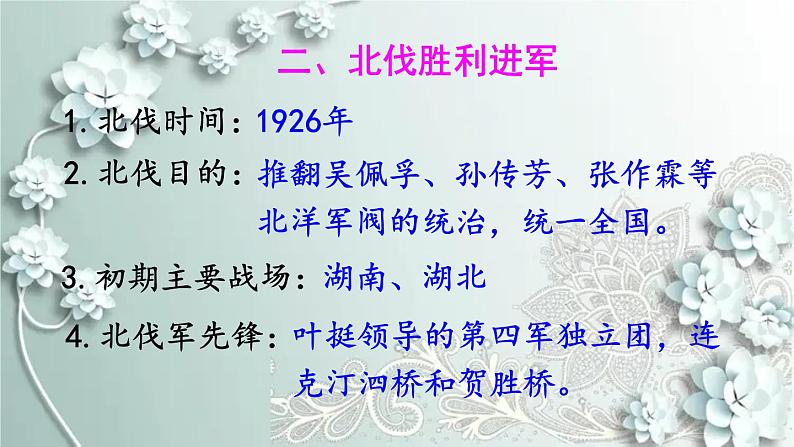 二、北伐胜利进军

1. 北伐时间：1926年

2. 北伐目的：推翻吴佩孚、孙传芳、张作霖等北洋军阀的统治，统一全国。

3. 初期主要战场：湖南、湖北

4. 北伐军先锋：叶挺领导的第四军独立团，连克汀泗桥和贺胜桥。